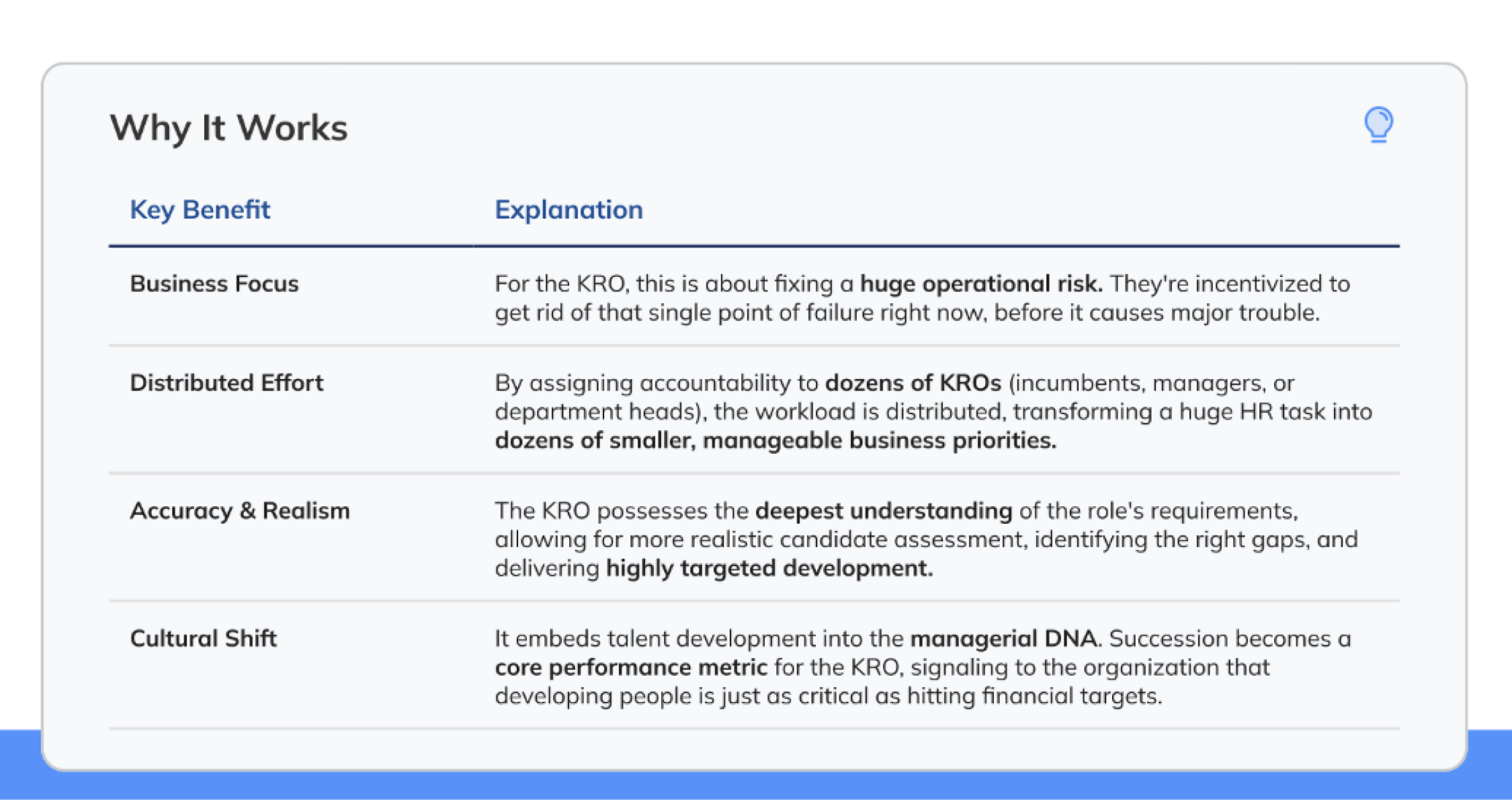 Why It Works

| Key Benefit | Explanation |
|---|---|
| Business Focus | For the KRO, this is about fixing a huge operational risk. They're incentivized to get rid of that single point of failure right now, before it causes major trouble. |
| Distributed Effort | By assigning accountability to dozens of KROs (incumbents, managers, or department heads), the workload is distributed, transforming a huge HR task into dozens of smaller, manageable business priorities. |
| Accuracy & Realism | The KRO possesses the deepest understanding of the role's requirements, allowing for more realistic candidate assessment, identifying the right gaps, and delivering highly targeted development. |
| Cultural Shift | It embeds talent development into the managerial DNA. Succession becomes a core performance metric for the KRO, signaling to the organization that developing people is just as critical as hitting financial targets. |